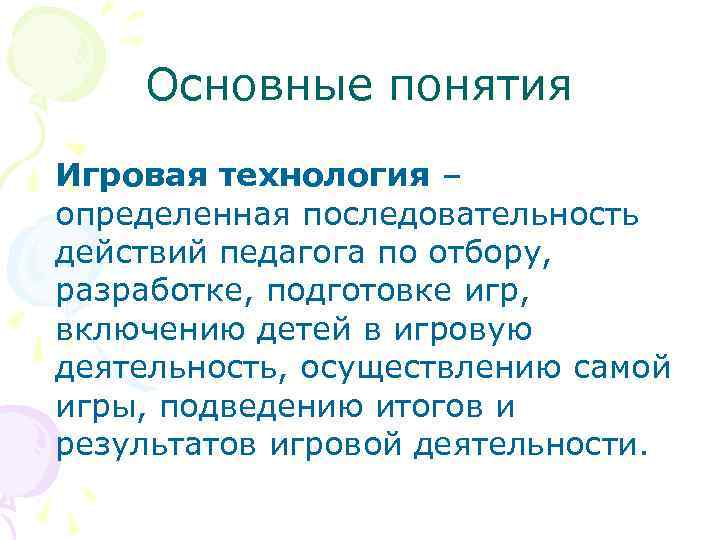 Основные понятия

Игровая технология – определенная последовательность действий педагога по отбору, разработке, подготовке игр, включению детей в игровую деятельность, осуществлению самой игры, подведению итогов и результатов игровой деятельности.